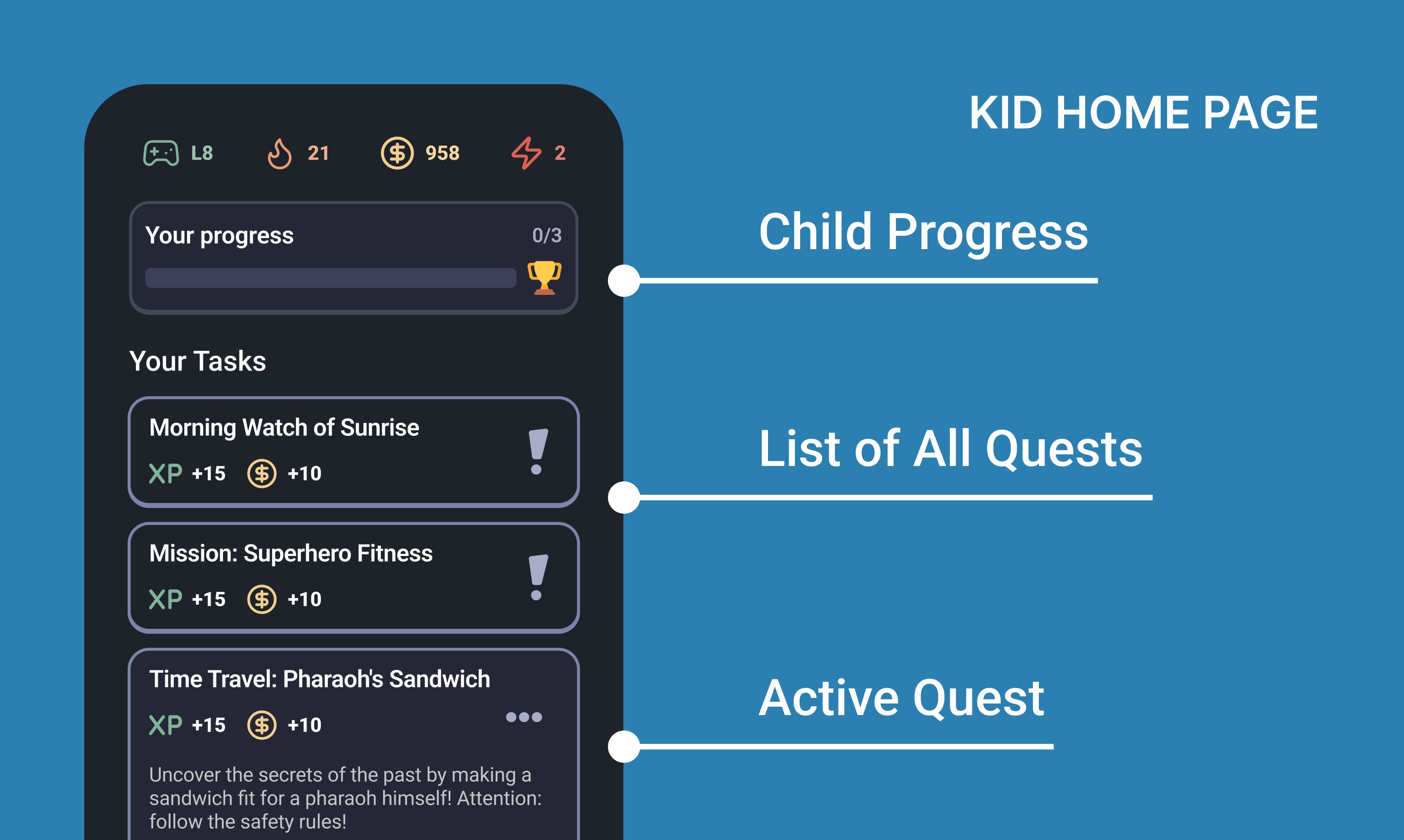 L8 21 958 2

Your progress 0/3

Your Tasks

Morning Watch of Sunrise
XP +15 +10

Mission: Superhero Fitness
XP +15 +10

Time Travel: Pharaoh's Sandwich
XP +15 +10

Uncover the secrets of the past by making a sandwich fit for a pharaoh himself! Attention: follow the safety rules!

KID HOME PAGE

Child Progress

List of All Quests

Active Quest